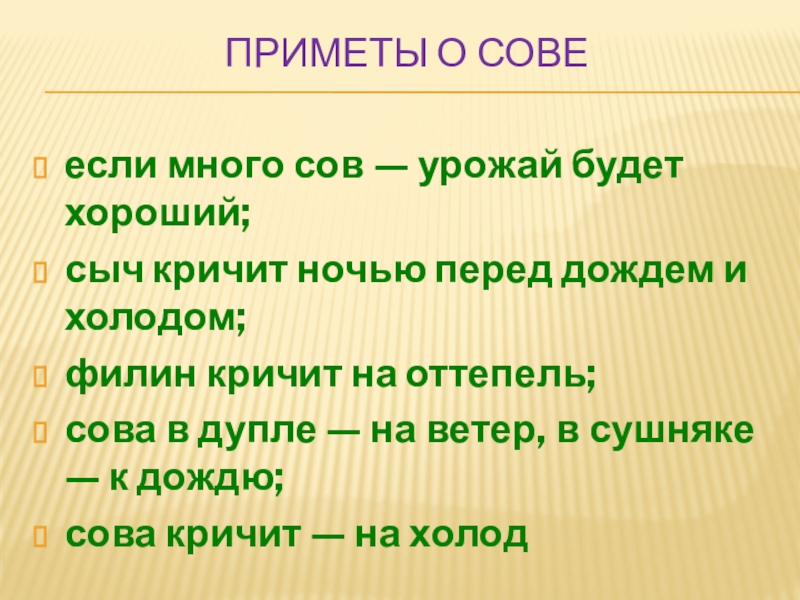 ПРИМЕТЫ О СОВЕ

если много сов — урожай будет хороший;

сыч кричит ночью перед дождем и холодом;

филин кричит на оттепель;

сова в дупле — на ветер, в сушняке — к дождю;

сова кричит — на холод